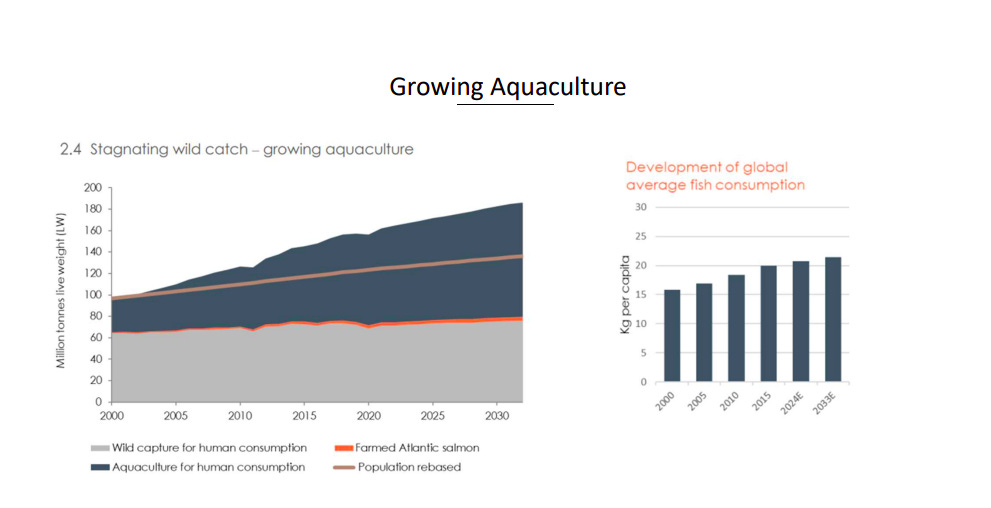 Growing Aquaculture

2.4 Stagnating wild catch – growing aquaculture

Million tonnes live weight (LW)

200
180
160
140
120
100
80
60
40
20
0

2000 2005 2010 2015 2020 2025 2030

Wild capture for human consumption
Farmed Atlantic salmon
Aquaculture for human consumption
Population rebased

Development of global average fish consumption

Kg per capita

30
25
20
15
10
5
0

2000 2005 2010 2015 2024E 2033E